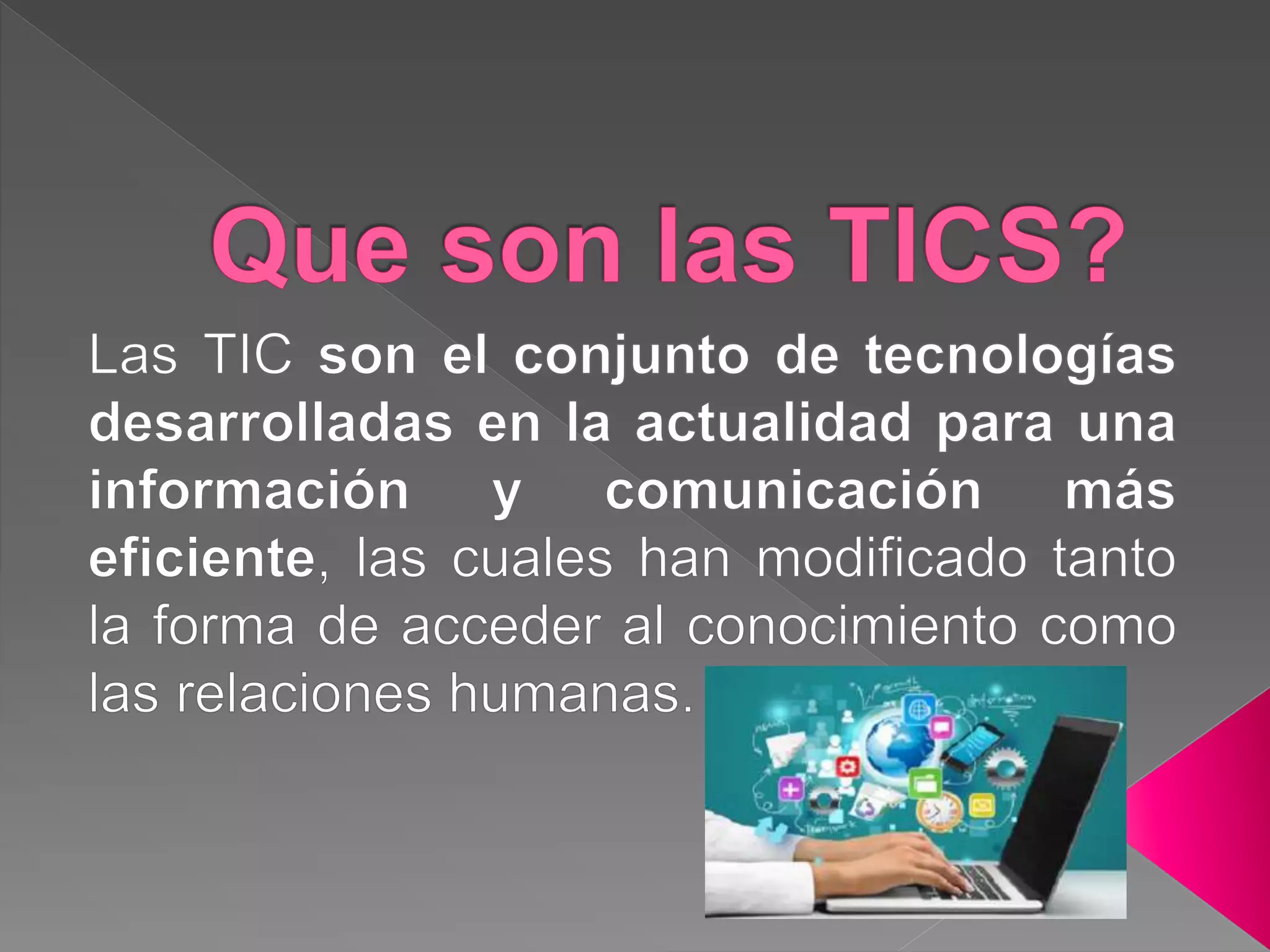 Que son las TICS?

Las TIC son el conjunto de tecnologías desarrolladas en la actualidad para una información y comunicación más eficiente, las cuales han modificado tanto la forma de acceder al conocimiento como las relaciones humanas.